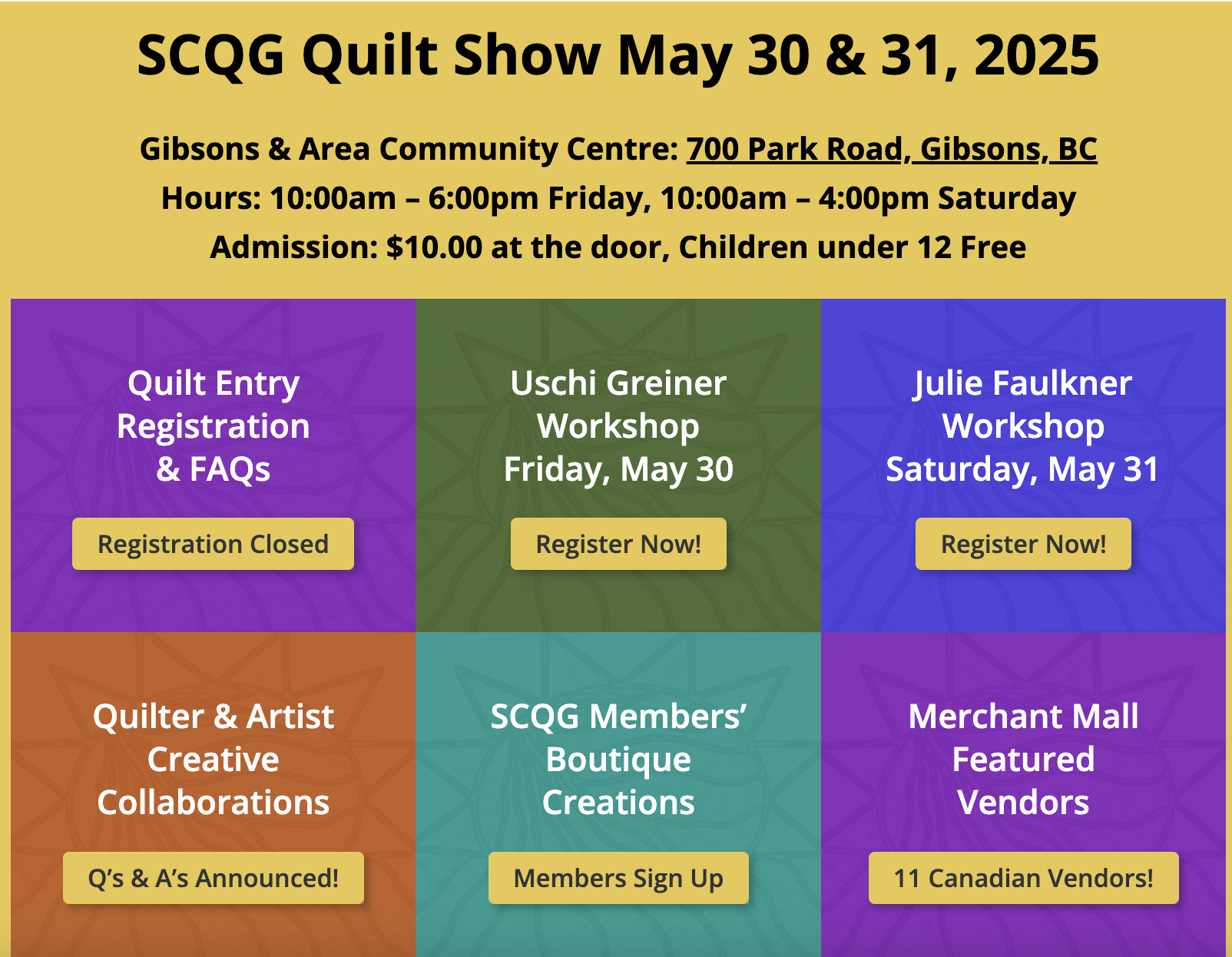 SCQG Quilt Show May 30 & 31, 2025

Gibsons & Area Community Centre: 700 Park Road, Gibsons, BC
Hours: 10:00am – 6:00pm Friday, 10:00am – 4:00pm Saturday
Admission: $10.00 at the door, Children under 12 Free

Quilt Entry Registration & FAQs

Registration Closed

Uschi Greiner Workshop Friday, May 30

Register Now!

Julie Faulkner Workshop Saturday, May 31

Register Now!

Quilter & Artist Creative Collaborations

Q's & A's Announced!

SCQG Members' Boutique Creations

Members Sign Up

Merchant Mall Featured Vendors

11 Canadian Vendors!